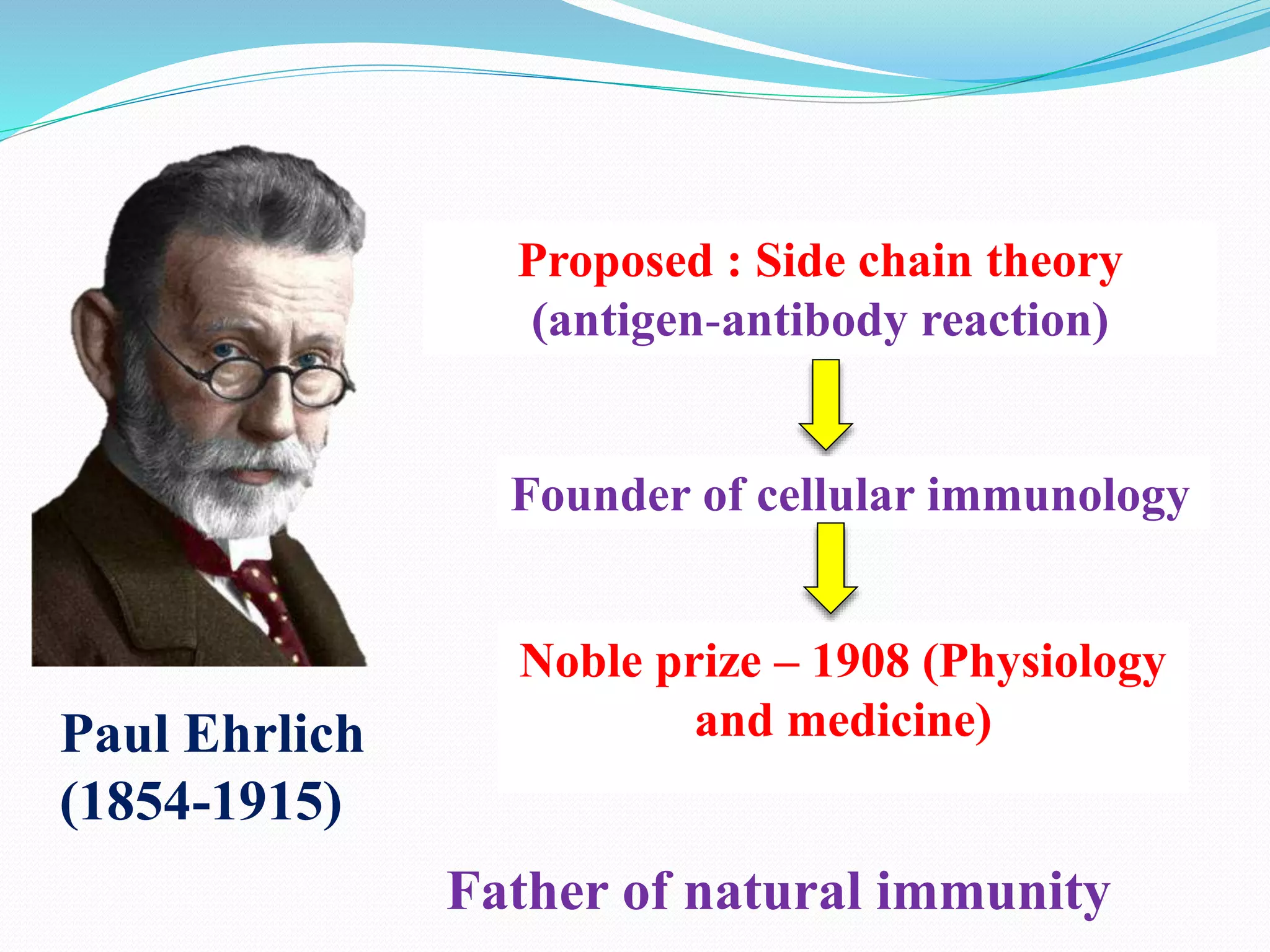 Proposed : Side chain theory
(antigen-antibody reaction)

Founder of cellular immunology

Noble prize – 1908 (Physiology and medicine)

Paul Ehrlich
(1854-1915)

Father of natural immunity